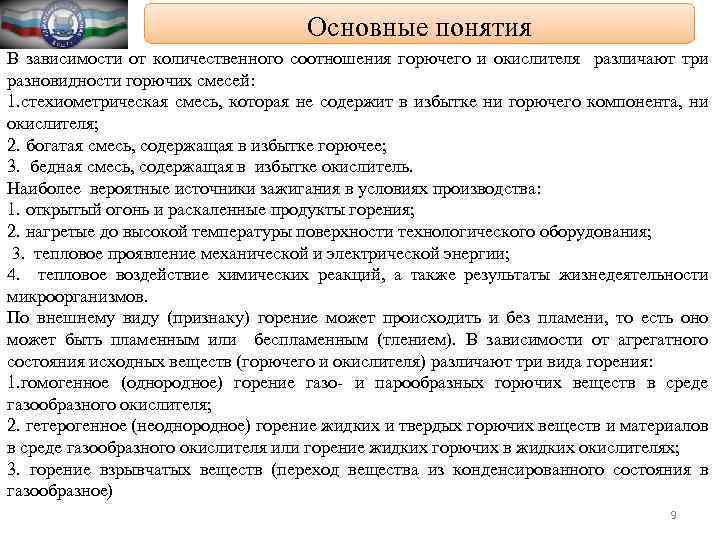 Основные понятия

В зависимости от количественного соотношения горючего и окислителя различают три разновидности горючих смесей:
1.стехиометрическая смесь, которая не содержит в избытке ни горючего компонента, ни окислителя;
2. богатая смесь, содержащая в избытке горючее;
3. бедная смесь, содержащая в избытке окислитель.
Наиболее вероятные источники зажигания в условиях производства:
1. открытый огонь и раскаленные продукты горения;
2. нагретые до высокой температуры поверхности технологического оборудования;
3. тепловое проявление механической и электрической энергии;
4. тепловое воздействие химических реакций, а также результаты жизнедеятельности микроорганизмов.
По внешнему виду (признаку) горение может происходить и без пламени, то есть оно может быть пламенным или беспламенным (тлением). В зависимости от агрегатного состояния исходных веществ (горючего и окислителя) различают три вида горения:
1.гомогенное (однородное) горение газо- и парообразных горючих веществ в среде газообразного окислителя;
2. гетерогенное (неоднородное) горение жидких и твердых горючих веществ и материалов в среде газообразного окислителя или горение жидких горючих в жидких окислителях;
3. горение взрывчатых веществ (переход вещества из конденсированного состояния в газообразное)

9